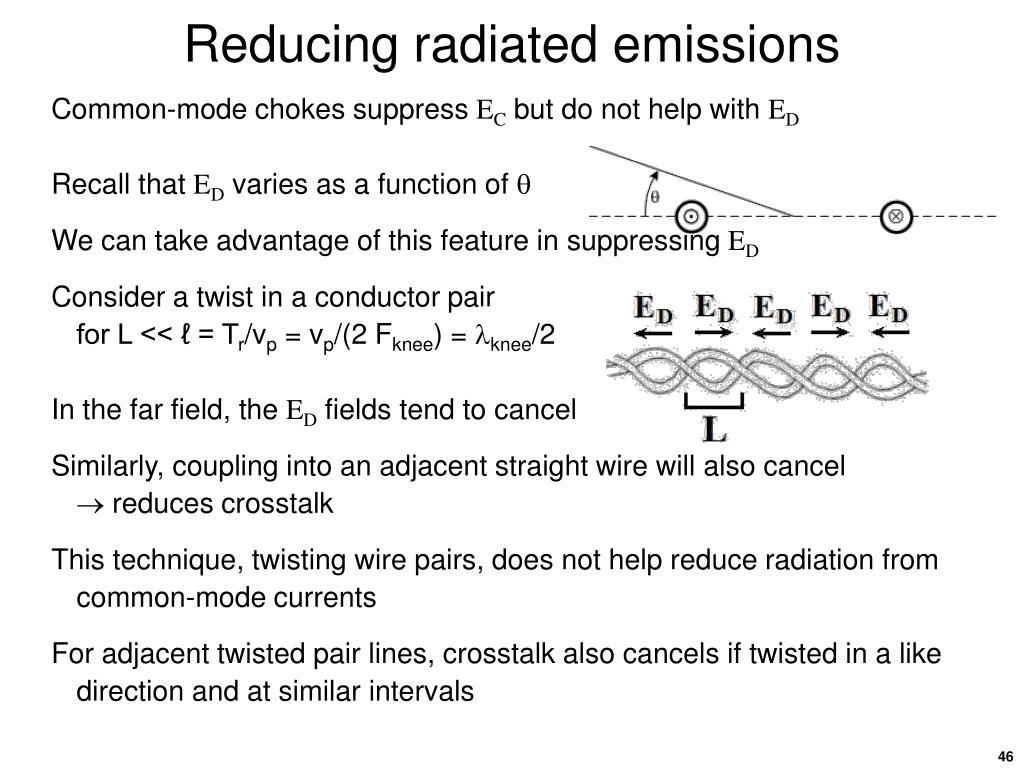 Reducing radiated emissions

Common-mode chokes suppress $E_C$ but do not help with $E_D$

Recall that $E_D$ varies as a function of $\theta$

$\theta$

We can take advantage of this feature in suppressing $E_D$

Consider a twist in a conductor pair for L << $\ell = T_r/v_p = v_p/(2 F_{knee}) = \lambda_{knee}/2$

$E_D$ $E_D$ $E_D$ $E_D$ $E_D$

L

In the far field, the $E_D$ fields tend to cancel

Similarly, coupling into an adjacent straight wire will also cancel $\rightarrow$ reduces crosstalk

This technique, twisting wire pairs, does not help reduce radiation from common-mode currents

For adjacent twisted pair lines, crosstalk also cancels if twisted in a like direction and at similar intervals

46